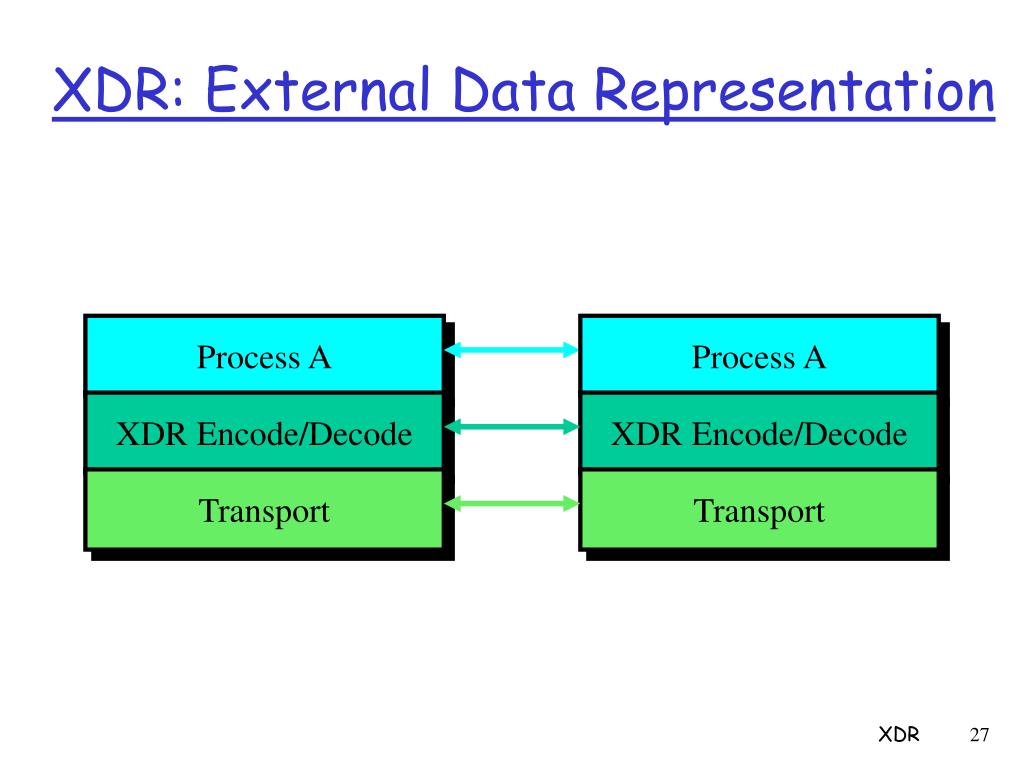 XDR: External Data Representation

Process A

XDR Encode/Decode

Transport

Process A

XDR Encode/Decode

Transport

XDR 27